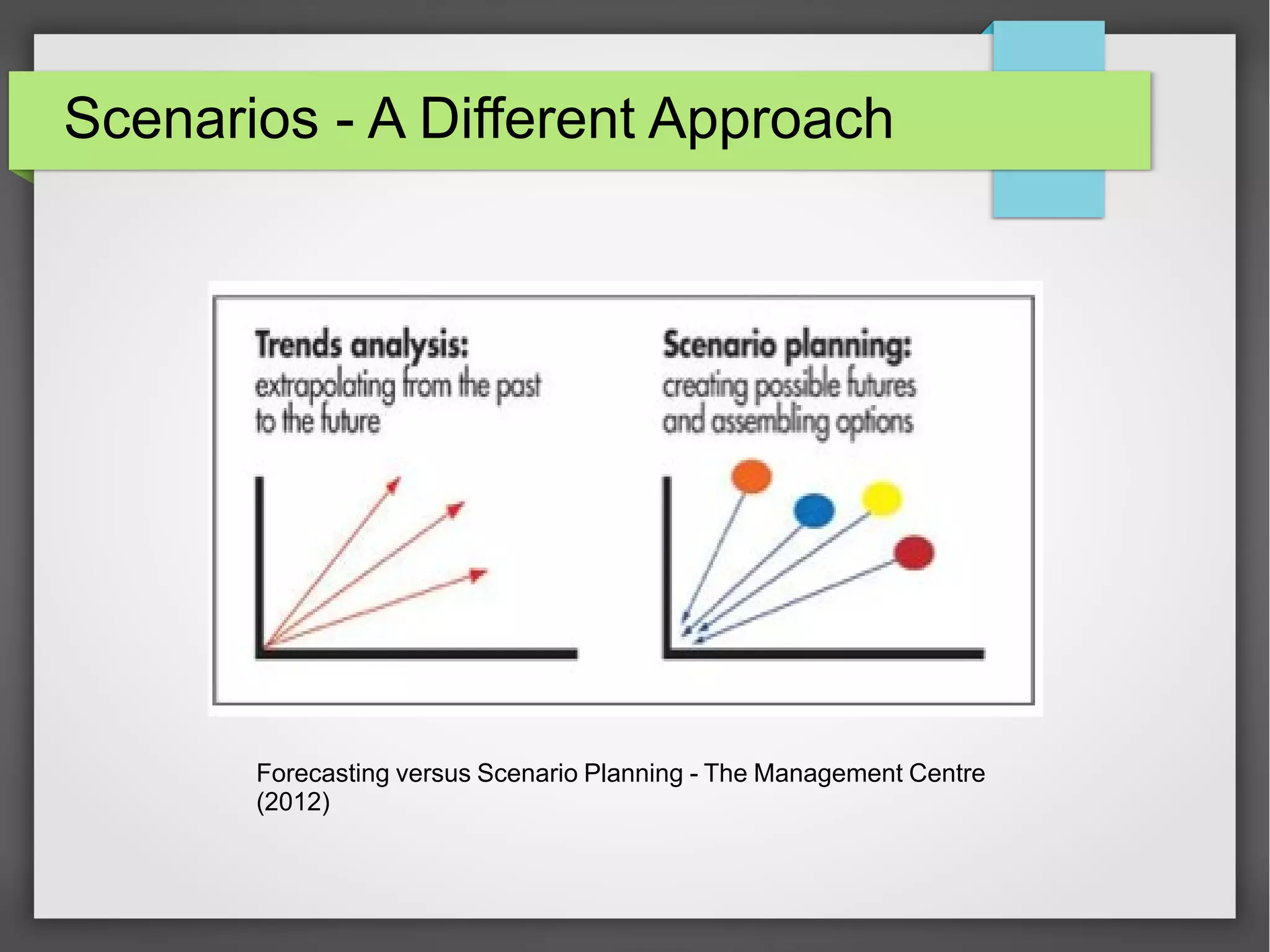 Scenarios - A Different Approach

Trends analysis:
extrapolating from the past to the future

Scenario planning:
creating possible futures and assembling options

Forecasting versus Scenario Planning - The Management Centre (2012)